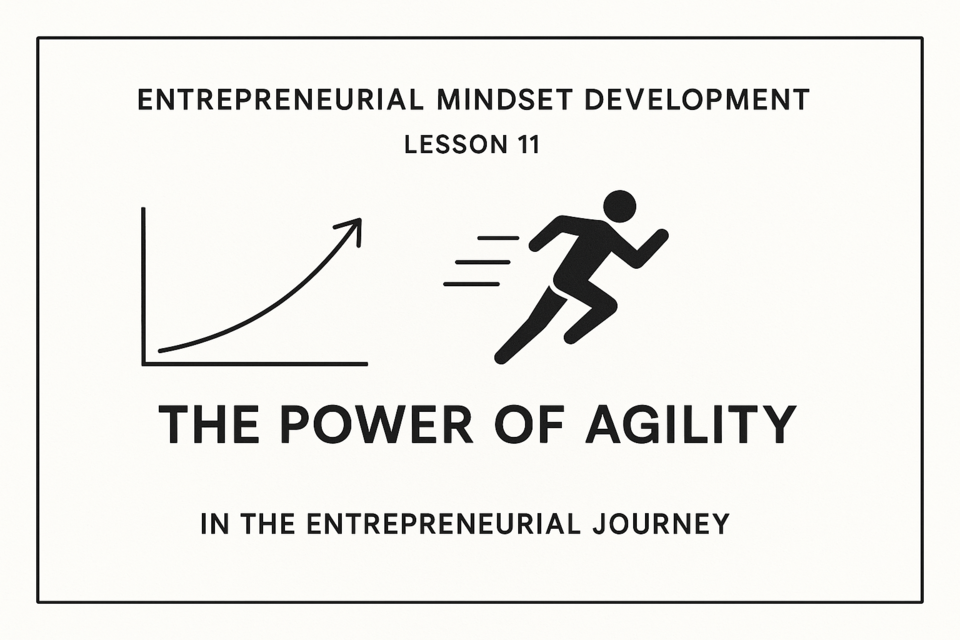 ENTREPRENEURIAL MINDSET DEVELOPMENT
LESSON 11

THE POWER OF AGILITY

IN THE ENTREPRENEURIAL JOURNEY